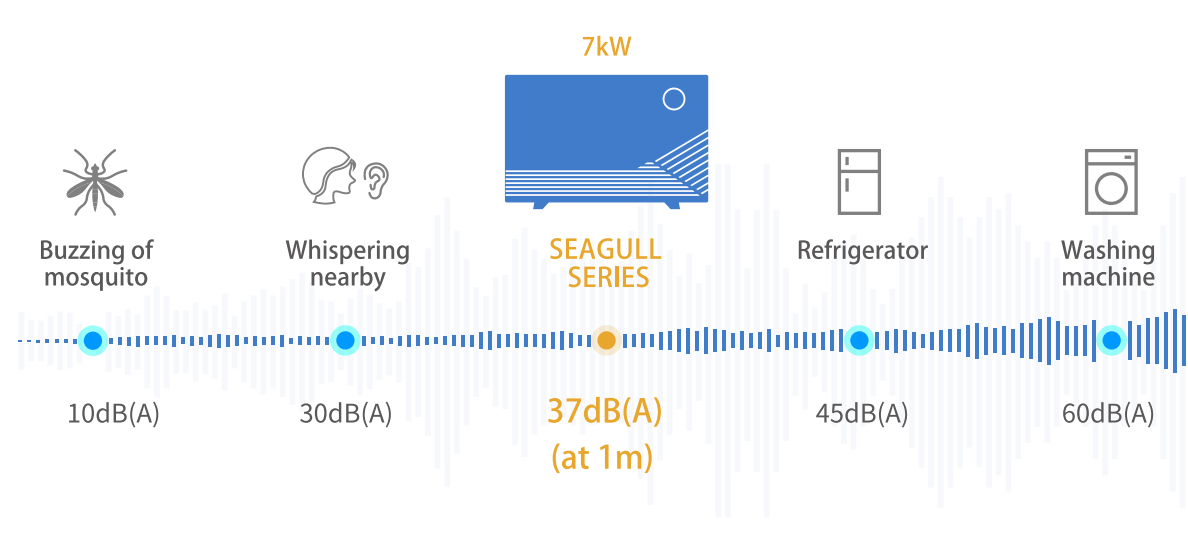 7kW

Buzzing of mosquito

Whispering nearby

SEAGULL SERIES

Refrigerator

Washing machine

10dB(A)

30dB(A)

37dB(A) (at 1m)

45dB(A)

60dB(A)